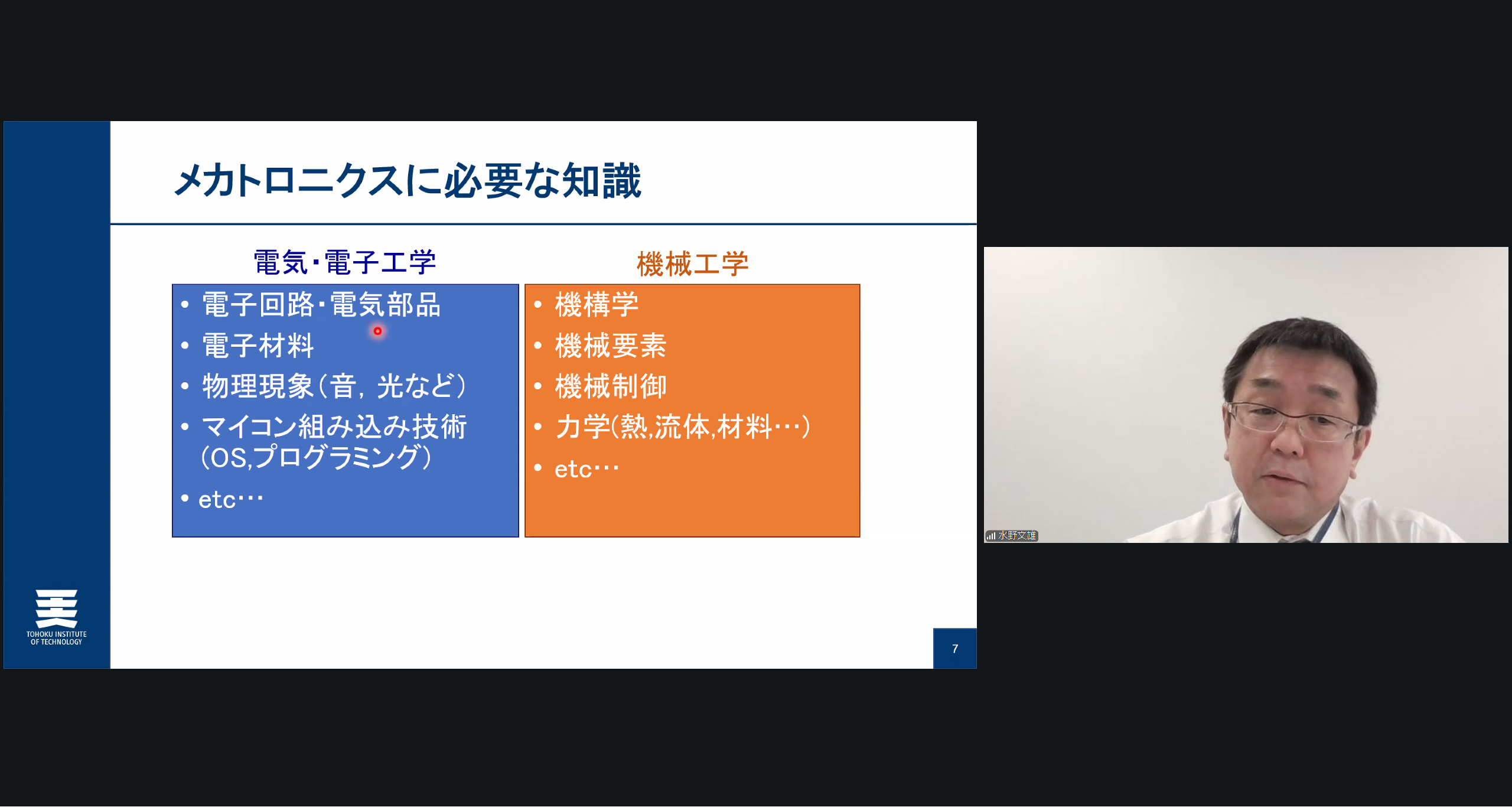 メカトロニクスに必要な知識

電気・電子工学
• 電子回路・電気部品
• 電子材料
• 物理現象(音, 光など)
• マイコン組み込み技術(OS,プログラミング)
• etc…

機械工学
• 機構学
• 機械要素
• 機械制御
• 力学(熱,流体,材料…)
• etc…

TOHOKU INSTITUTE OF TECHNOLOGY

7

水野文雄